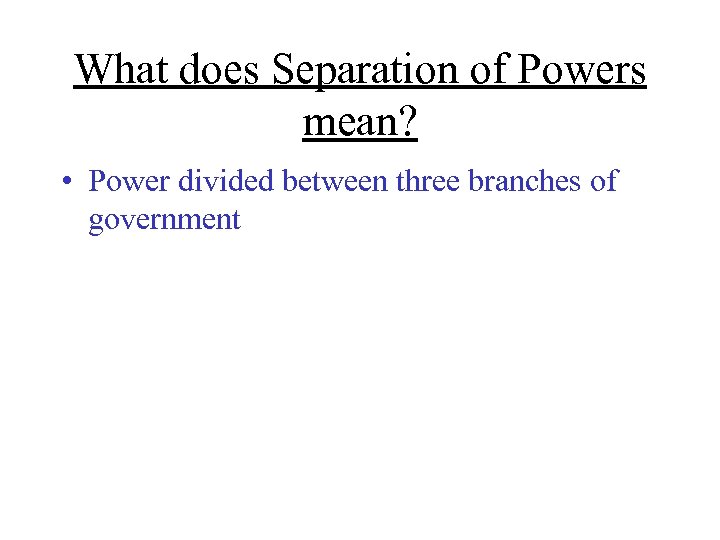 What does Separation of Powers mean?

• Power divided between three branches of government